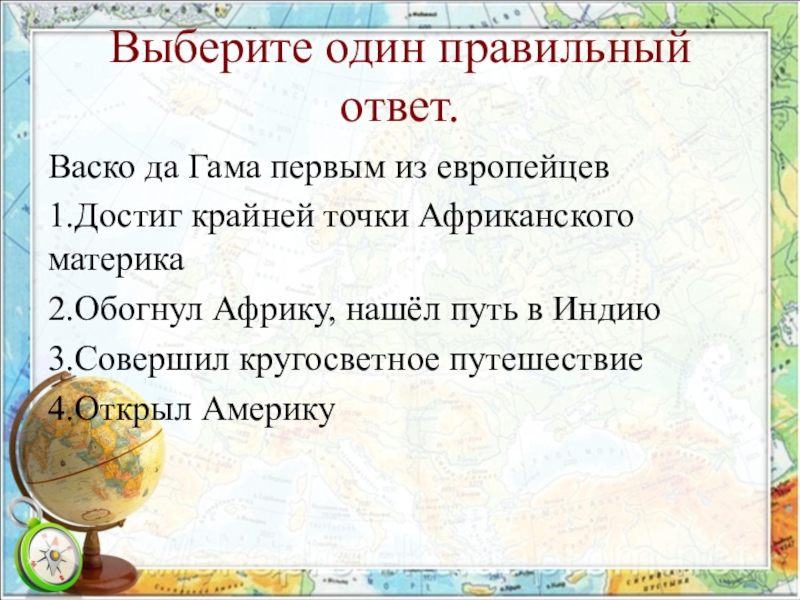 Выберите один правильный ответ.

Васко да Гама первым из европейцев

1.Достиг крайней точки Африканского материка

2.Обогнул Африку, нашёл путь в Индию

3.Совершил кругосветное путешествие

4.Открыл Америку